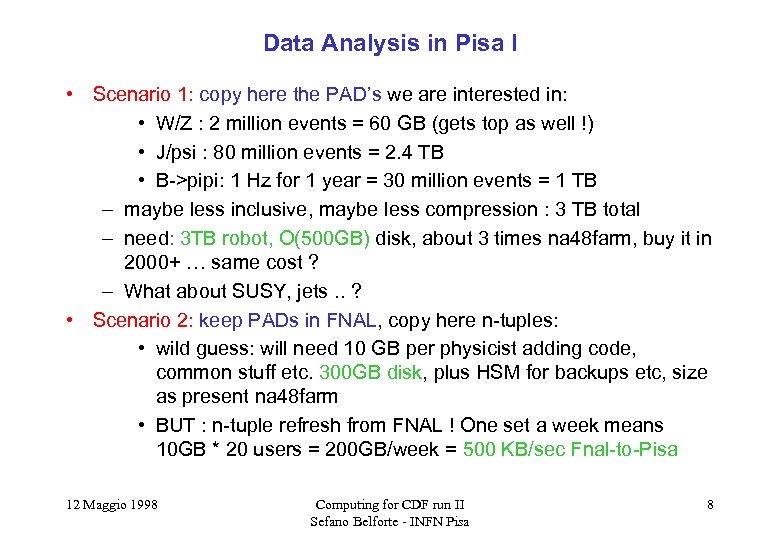 Data Analysis in Pisa I

• Scenario 1: copy here the PAD's we are interested in:

  • W/Z : 2 million events = 60 GB (gets top as well !)
  • J/psi : 80 million events = 2.4 TB
  • B->pipi: 1 Hz for 1 year = 30 million events = 1 TB

– maybe less inclusive, maybe less compression : 3 TB total
– need: 3TB robot, O(500GB) disk, about 3 times na48farm, buy it in 2000+ … same cost ?
– What about SUSY, jets .. ?

• Scenario 2: keep PADs in FNAL, copy here n-tuples:

  • wild guess: will need 10 GB per physicist adding code, common stuff etc. 300GB disk, plus HSM for backups etc, size as present na48farm
  • BUT : n-tuple refresh from FNAL ! One set a week means 10GB * 20 users = 200GB/week = 500 KB/sec Fnal-to-Pisa

12 Maggio 1998

Computing for CDF run II
Sefano Belforte - INFN Pisa

8